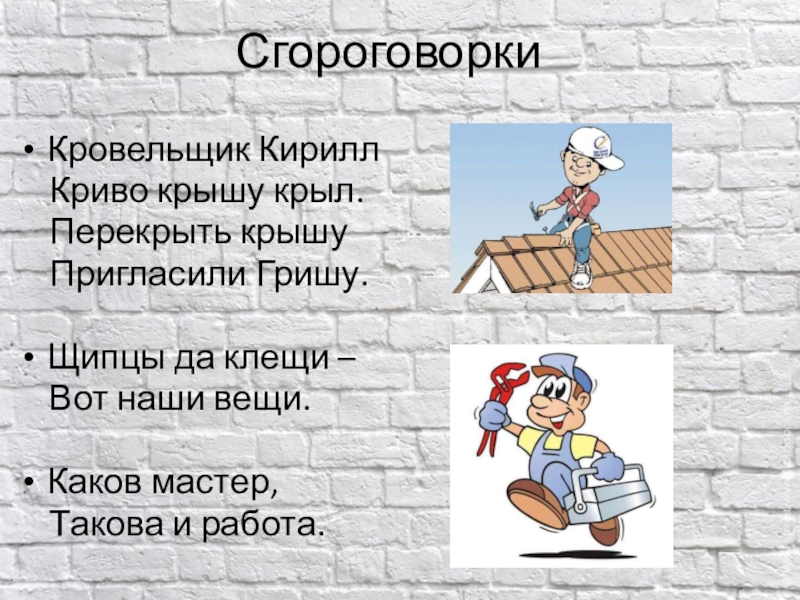 Сгороговорки

• Кровельщик Кирилл
Криво крышу крыл.
Перекрыть крышу
Пригласили Гришу.

• Щипцы да клещи –
Вот наши вещи.

• Каков мастер,
Такова и работа.